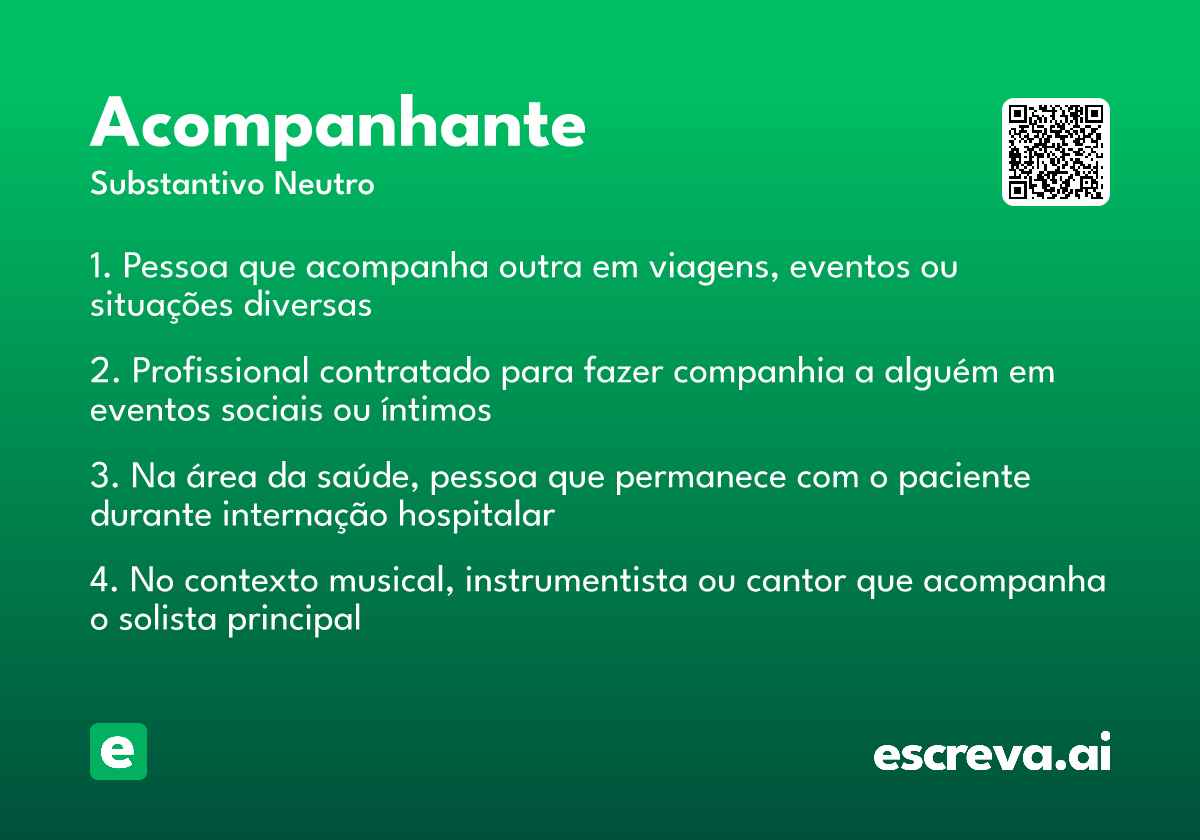 Acompanhante
Substantivo Neutro

1. Pessoa que acompanha outra em viagens, eventos ou situações diversas

2. Profissional contratado para fazer companhia a alguém em eventos sociais ou íntimos

3. Na área da saúde, pessoa que permanece com o paciente durante internação hospitalar

4. No contexto musical, instrumentista ou cantor que acompanha o solista principal

e

escreva.ai